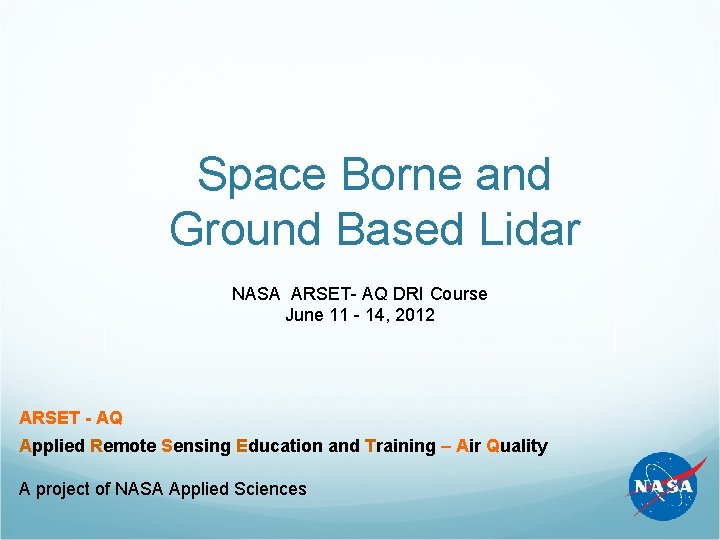 Space Borne and Ground Based Lidar

NASA ARSET- AQ DRI Course
June 11 - 14, 2012

ARSET - AQ

Applied Remote Sensing Education and Training – Air Quality

A project of NASA Applied Sciences

NASA